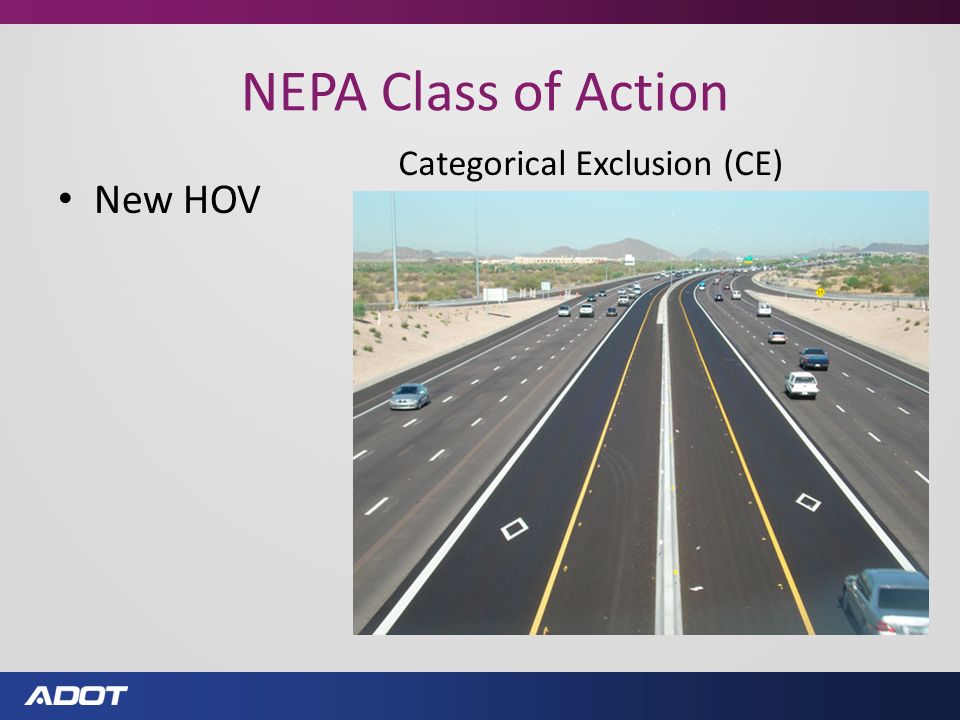 NEPA Class of Action

Categorical Exclusion (CE)

• New HOV

ADOT